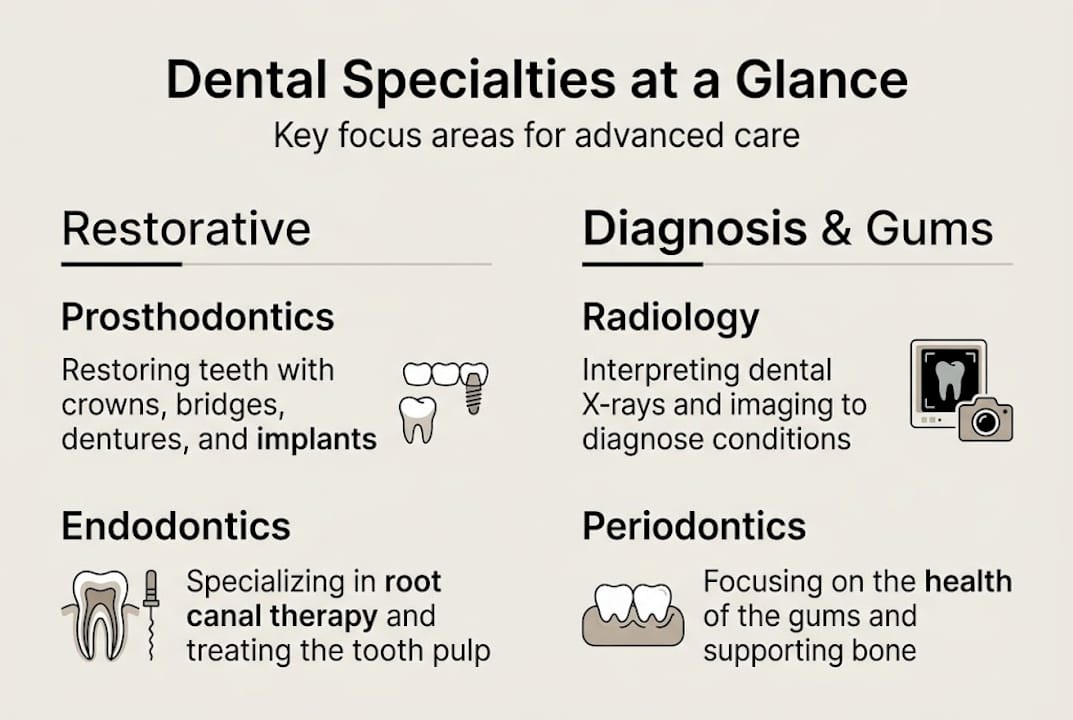 Dental Specialties at a Glance

Key focus areas for advanced care

Restorative

Prosthodontics

Restoring teeth with crowns, bridges, dentures, and implants

Endodontics

Specializing in root canal therapy and treating the tooth pulp

Diagnosis & Gums

Radiology

Interpreting dental X-rays and imaging to diagnose conditions

Periodontics

Focusing on the health of the gums and supporting bone